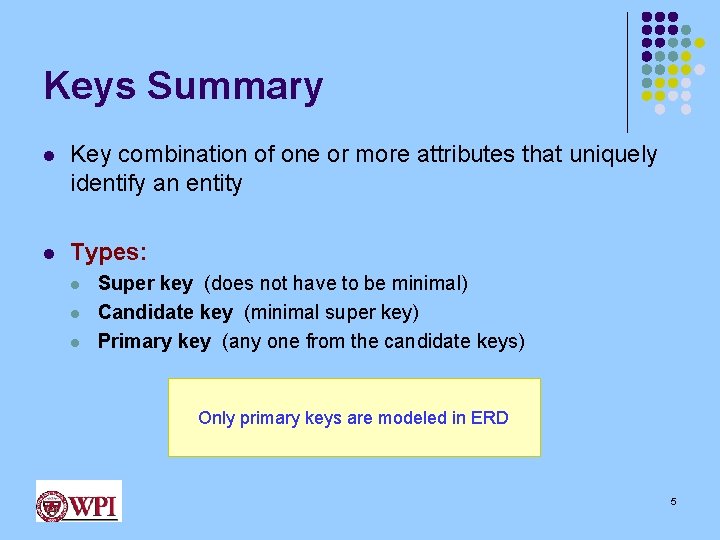 Keys Summary

- Key combination of one or more attributes that uniquely identify an entity

- Types:
  - Super key (does not have to be minimal)
  - Candidate key (minimal super key)
  - Primary key (any one from the candidate keys)

Only primary keys are modeled in ERD

WPI

5